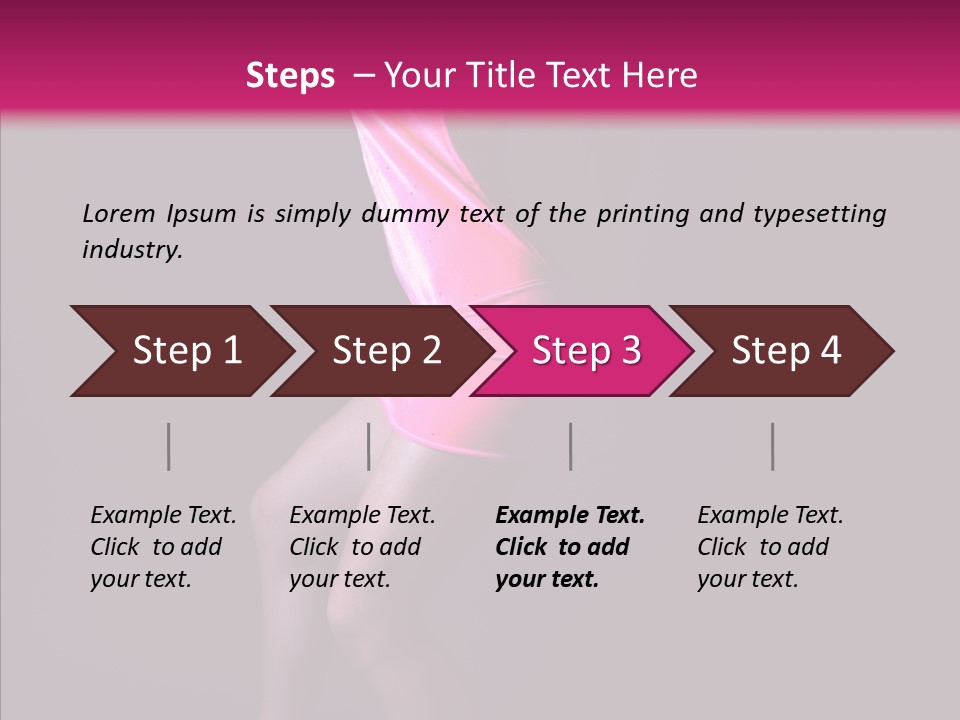 Steps – Your Title Text Here

Lorem Ipsum is simply dummy text of the printing and typesetting industry.

Step 1

Step 2

Step 3

Step 4

Example Text. Click to add your text.

Example Text. Click to add your text.

Example Text. Click to add your text.

Example Text. Click to add your text.